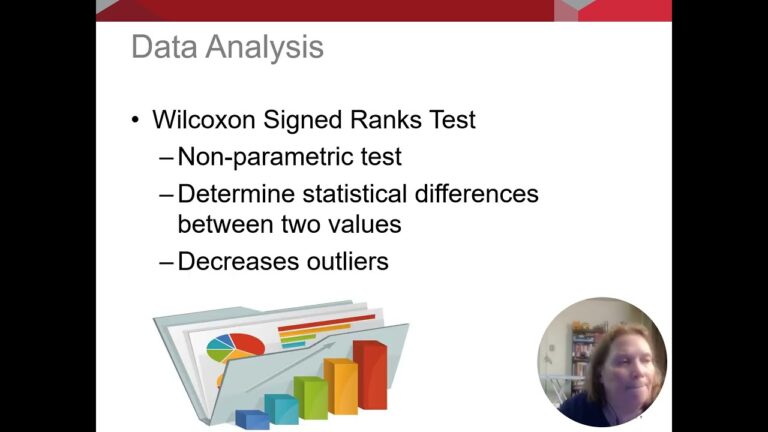 Data Analysis

• Wilcoxon Signed Ranks Test
– Non-parametric test
– Determine statistical differences between two values
– Decreases outliers